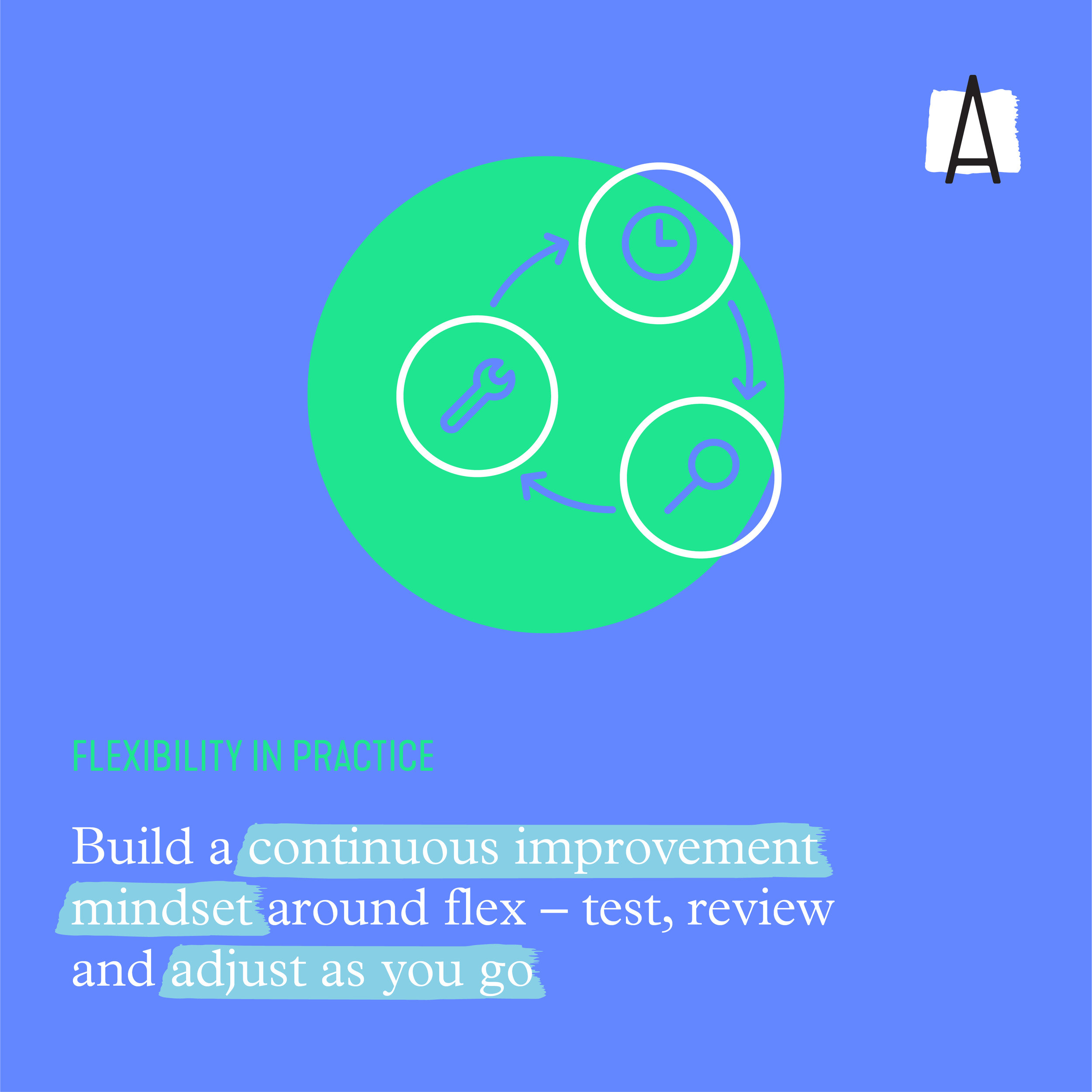 A

FLEXIBILITY IN PRACTICE

Build a continuous improvement mindset around flex – test, review and adjust as you go